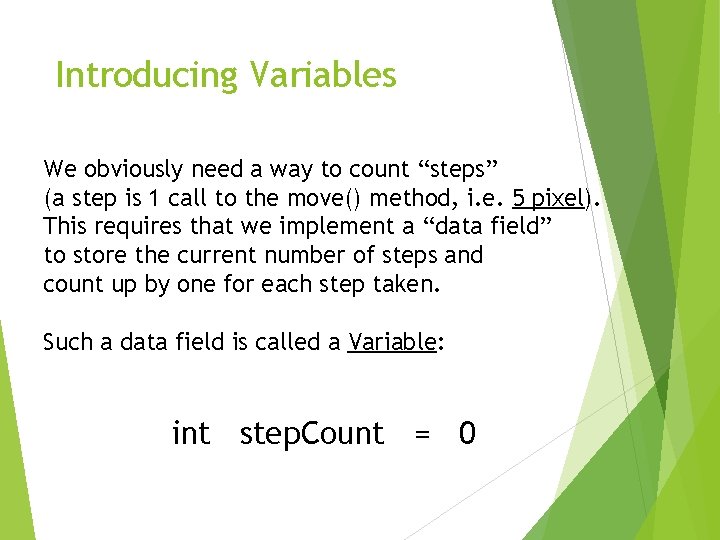 Introducing Variables

We obviously need a way to count “steps” (a step is 1 call to the move() method, i.e. 5 pixel). This requires that we implement a “data field” to store the current number of steps and count up by one for each step taken.

Such a data field is called a Variable:

int stepCount = 0